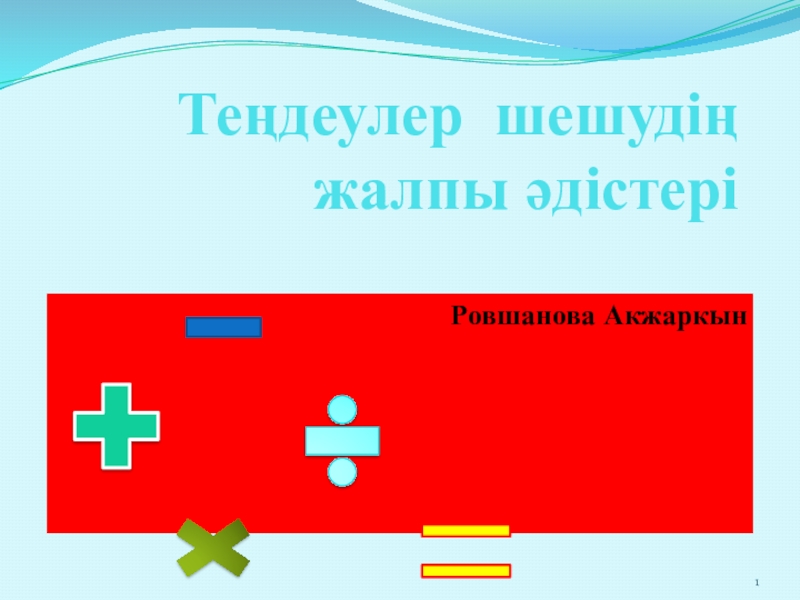 Теңдеулер шешудің жалпы әдістері

Ровшанова Акжаркын

1